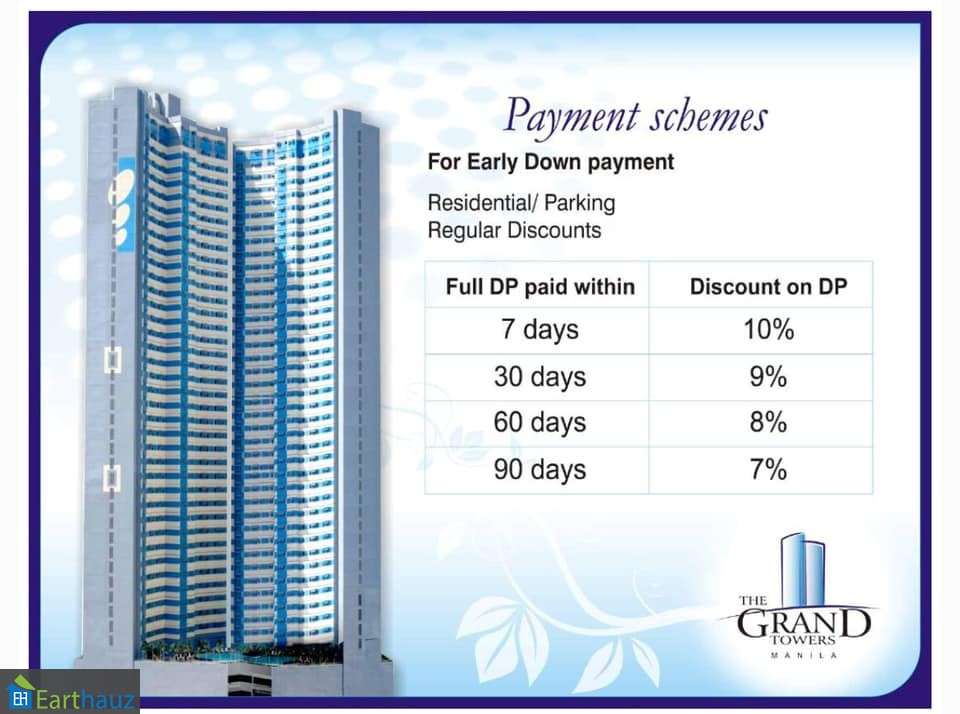 Payment schemes

For Early Down payment

Residential/ Parking
Regular Discounts

| Full DP paid within | Discount on DP |
|---|---|
| 7 days | 10% |
| 30 days | 9% |
| 60 days | 8% |
| 90 days | 7% |

THE GRAND TOWERS MANILA

Earthauz